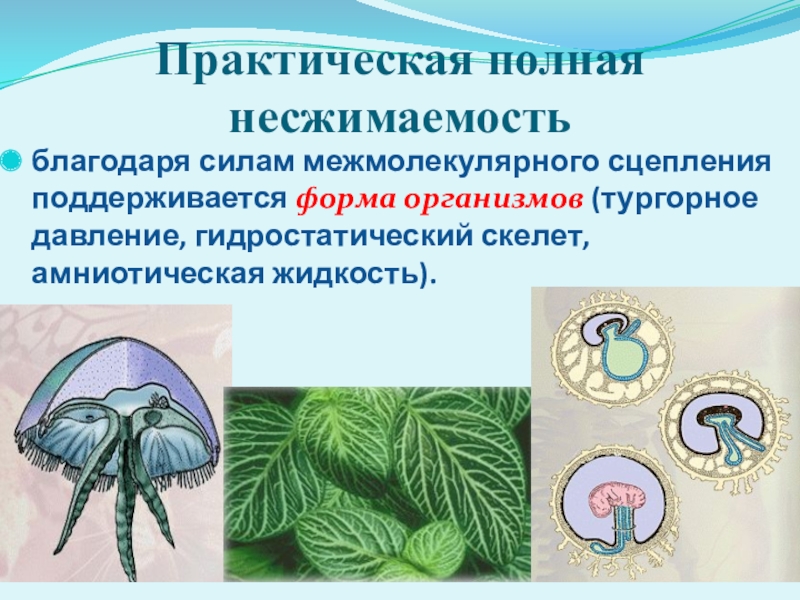 Практическая полная несжимаемость

благодаря силам межмолекулярного сцепления поддерживается форма организмов (тургорное давление, гидростатический скелет, амниотическая жидкость).